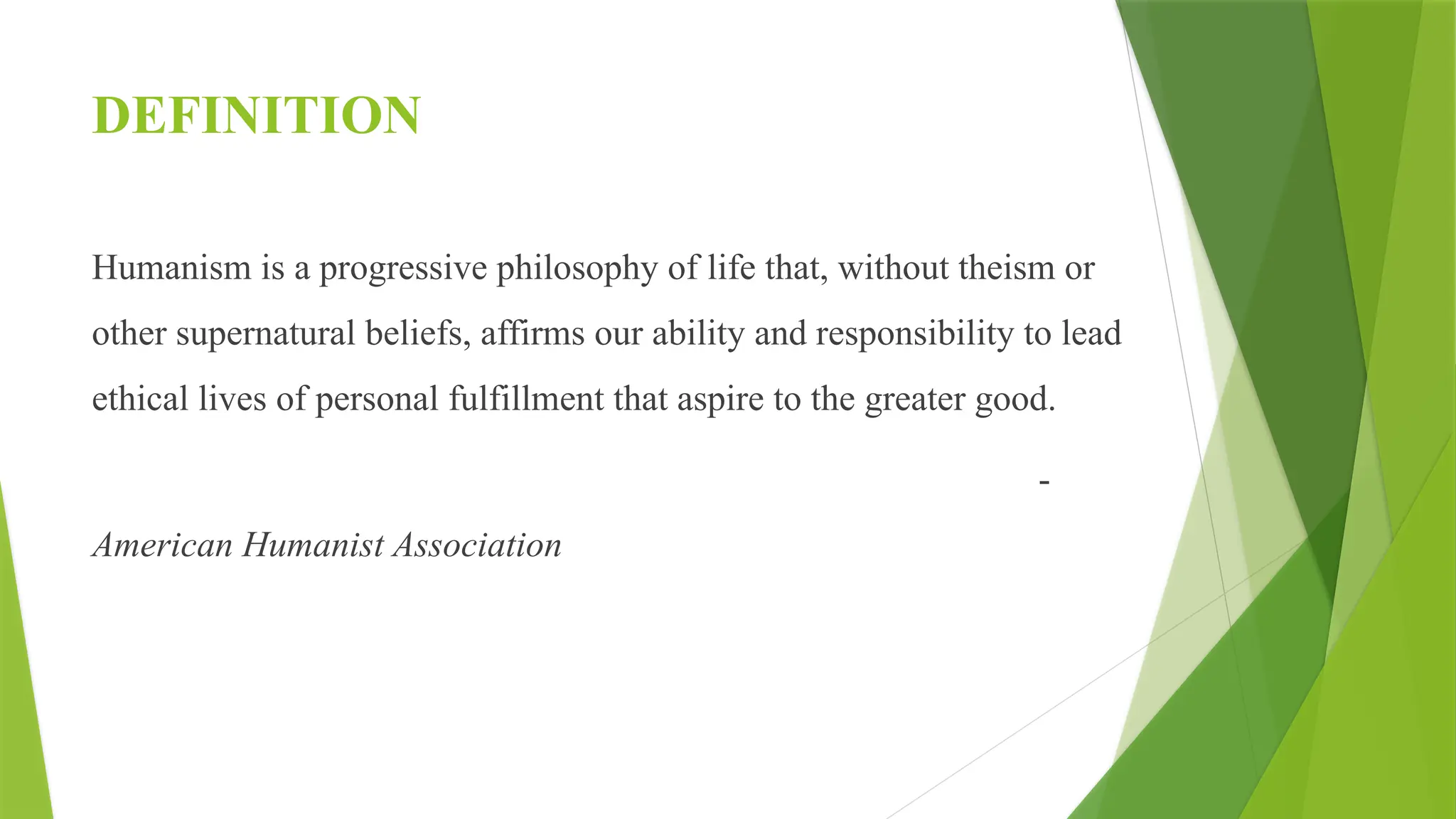 DEFINITION

Humanism is a progressive philosophy of life that, without theism or other supernatural beliefs, affirms our ability and responsibility to lead ethical lives of personal fulfillment that aspire to the greater good.

-

American Humanist Association